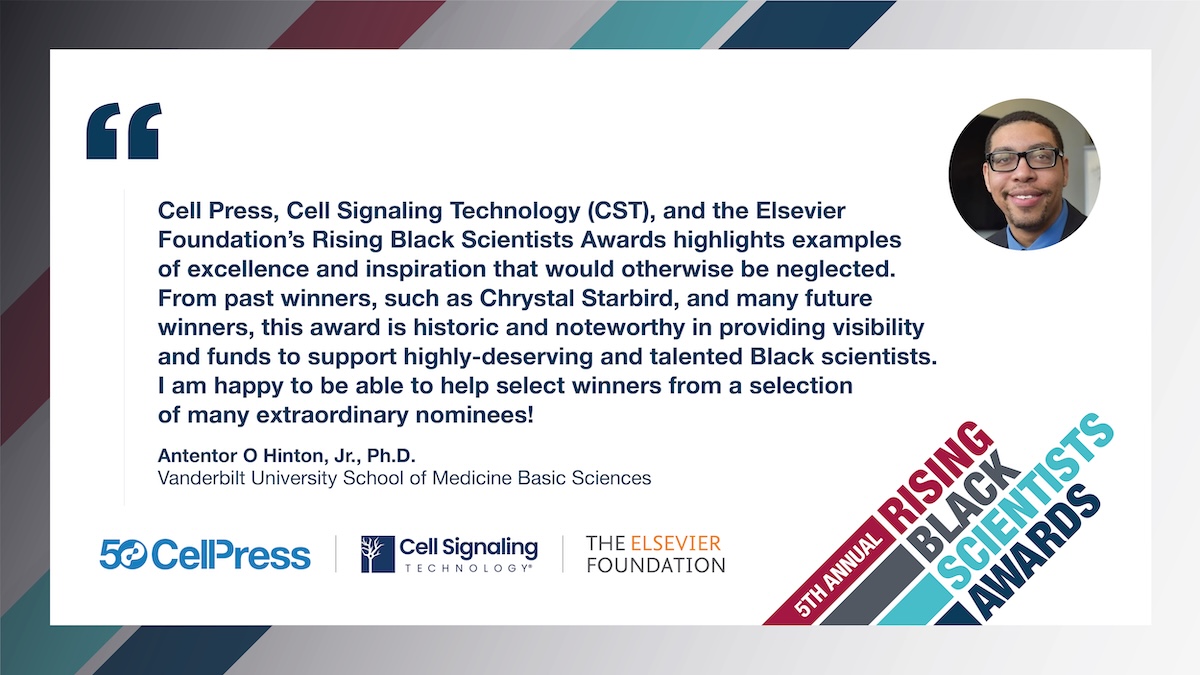 “

Cell Press, Cell Signaling Technology (CST), and the Elsevier Foundation’s Rising Black Scientists Awards highlights examples of excellence and inspiration that would otherwise be neglected. From past winners, such as Chrystal Starbird, and many future winners, this award is historic and noteworthy in providing visibility and funds to support highly-deserving and talented Black scientists. I am happy to be able to help select winners from a selection of many extraordinary nominees!

Antentor O Hinton, Jr., Ph.D.
Vanderbilt University School of Medicine Basic Sciences

50 CellPress

Cell Signaling TECHNOLOGY®

THE ELSEVIER FOUNDATION

5TH ANNUAL RISING BLACK SCIENTISTS AWARDS